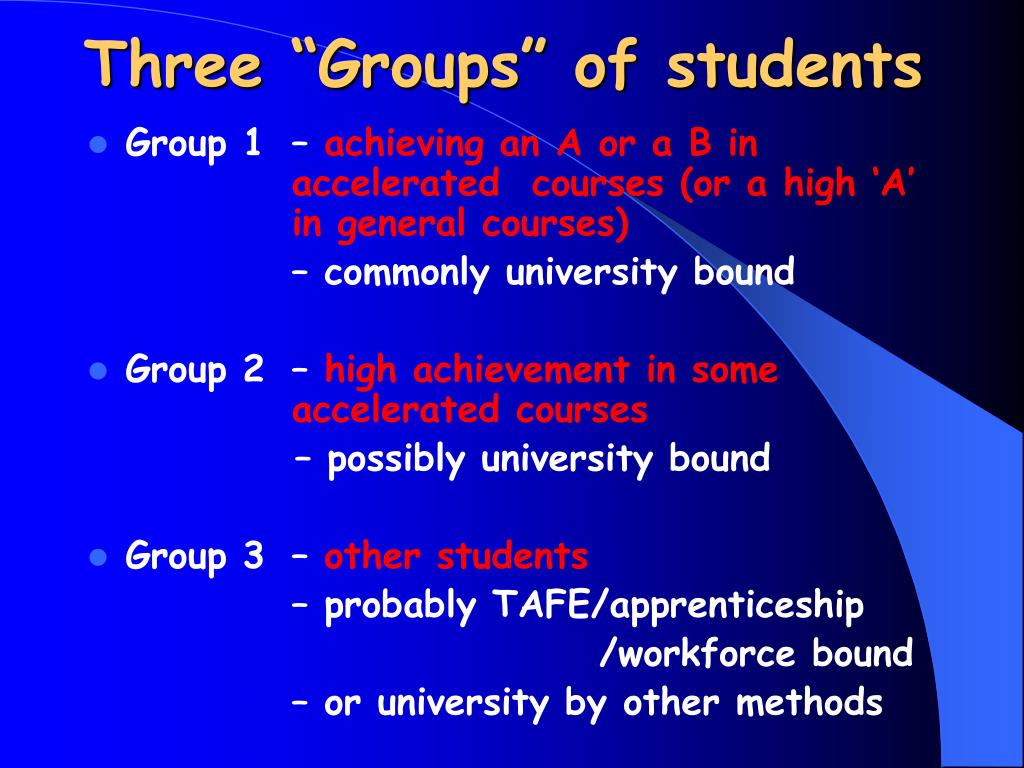 Three “Groups” of students

Group 1 – achieving an A or a B in accelerated courses (or a high ‘A’ in general courses)
– commonly university bound

Group 2 – high achievement in some accelerated courses
– possibly university bound

Group 3 – other students
– probably TAFE/apprenticeship /workforce bound
– or university by other methods